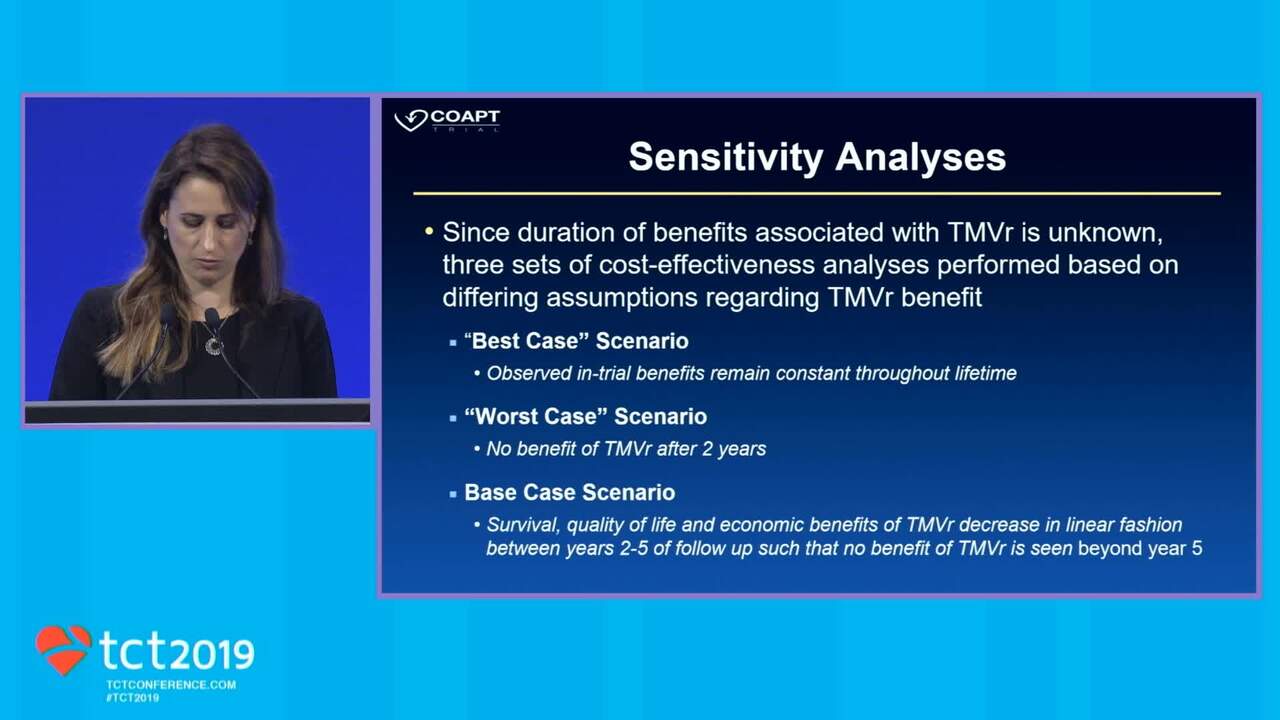 COAPT TRIAL

Sensitivity Analyses

• Since duration of benefits associated with TMVr is unknown, three sets of cost-effectiveness analyses performed based on differing assumptions regarding TMVr benefit

▪ "Best Case" Scenario

• Observed in-trial benefits remain constant throughout lifetime

▪ "Worst Case" Scenario

• No benefit of TMVr after 2 years

▪ Base Case Scenario

• Survival, quality of life and economic benefits of TMVr decrease in linear fashion between years 2-5 of follow up such that no benefit of TMVr is seen beyond year 5

tct2019
TCTCONFERENCE.COM
#TCT2019